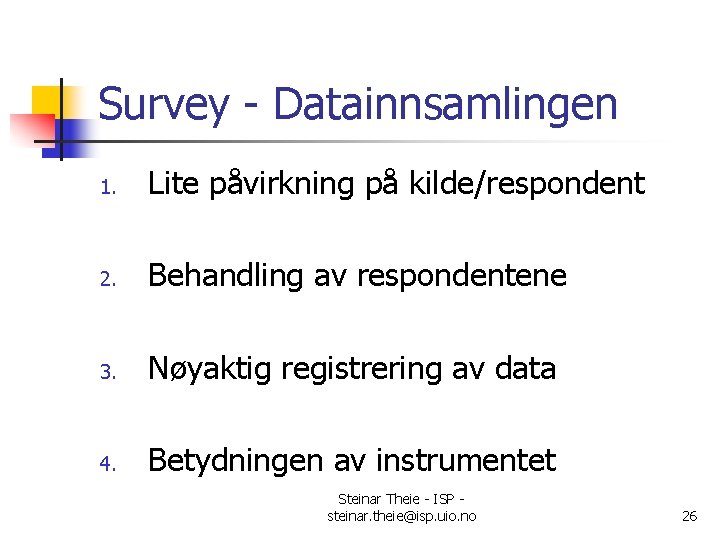 Survey - Datainnsamlingen

1. Lite påvirkning på kilde/respondent

2. Behandling av respondentene

3. Nøyaktig registrering av data

4. Betydningen av instrumentet

Steinar Theie - ISP - steinar.theie@isp.uio.no

26